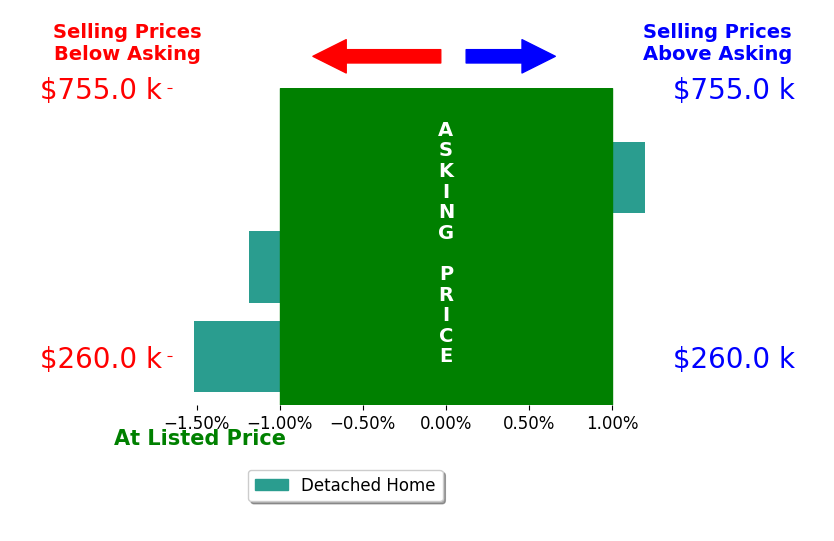 Selling Prices Below Asking

Selling Prices Above Asking

$755.0 k

$755.0 k

A S K I N G P R I C E

$260.0 k

$260.0 k

−1.50% −1.00% −0.50% 0.00% 0.50% 1.00%

At Listed Price

Detached Home